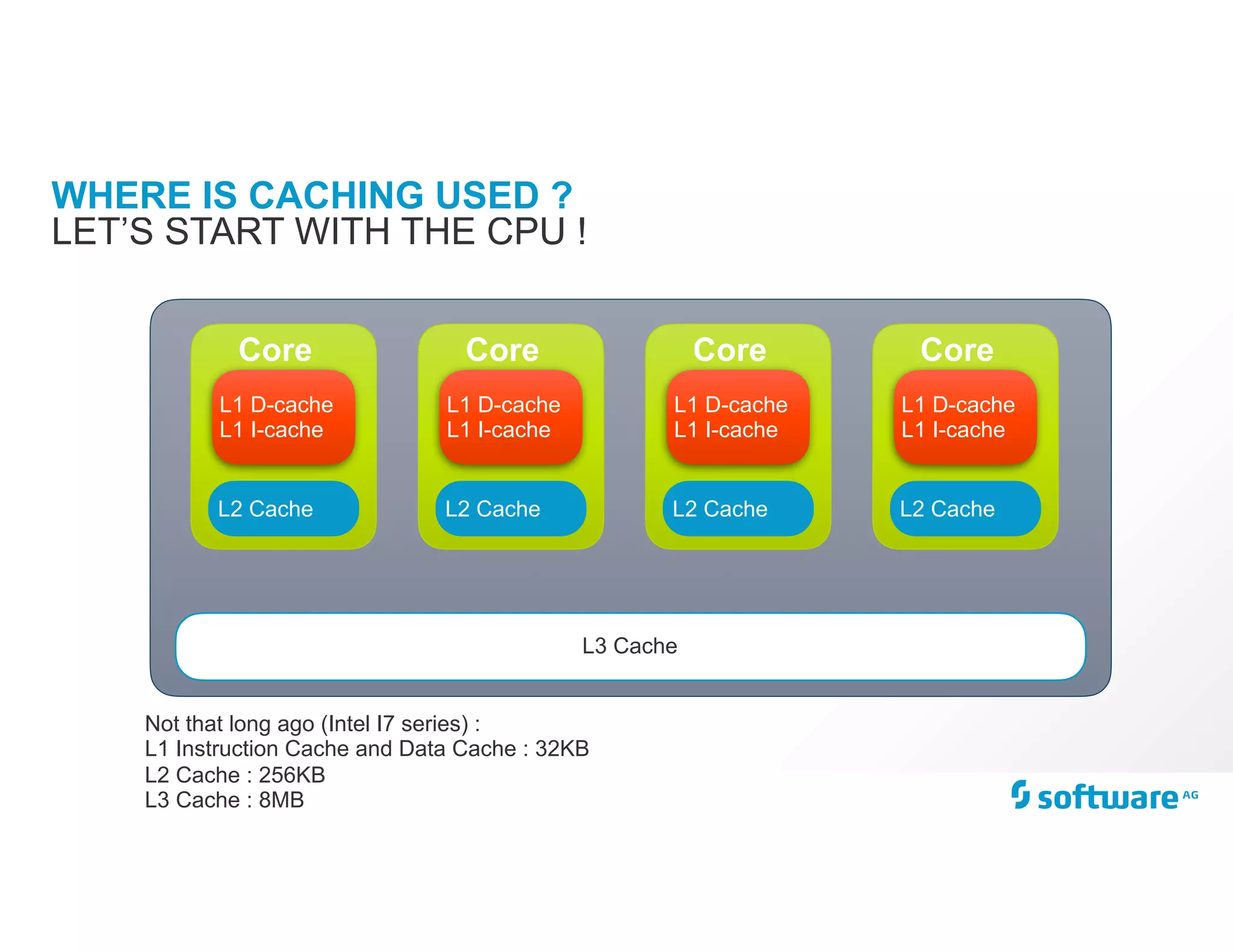 WHERE IS CACHING USED ?
LET'S START WITH THE CPU !

Core
L1 D-cache
L1 I-cache
L2 Cache

Core
L1 D-cache
L1 I-cache
L2 Cache

Core
L1 D-cache
L1 I-cache
L2 Cache

Core
L1 D-cache
L1 I-cache
L2 Cache

L3 Cache

Not that long ago (Intel I7 series) :
L1 Instruction Cache and Data Cache : 32KB
L2 Cache : 256KB
L3 Cache : 8MB

software AG